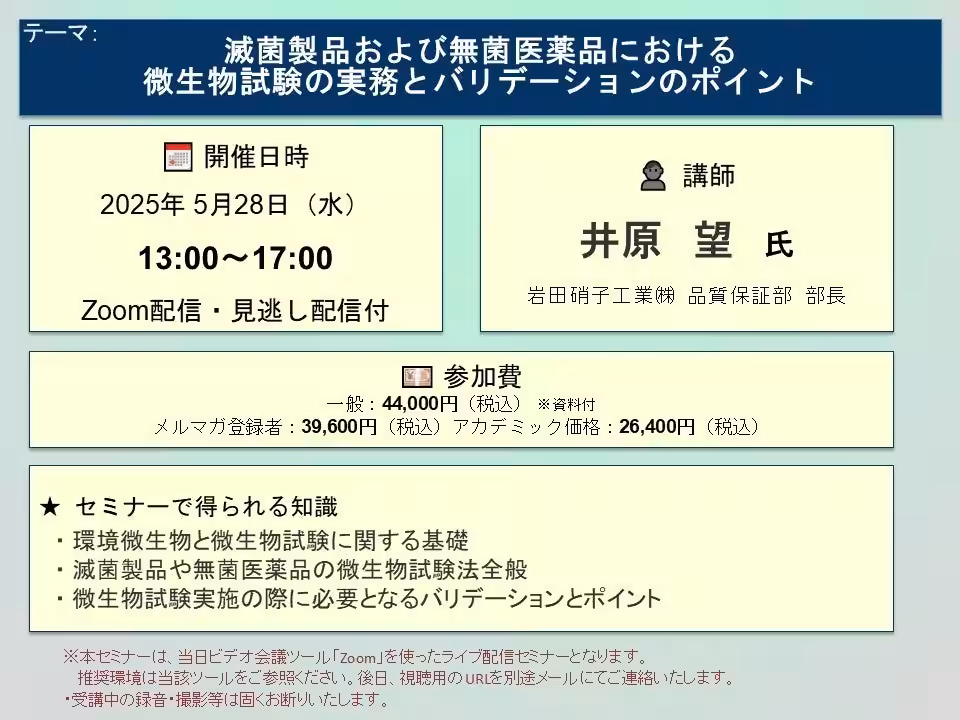 テーマ：
滅菌製品および無菌医薬品における
微生物試験の実務とバリデーションのポイント

開催日時
2025年 5月28日（水）
13:00～17:00
Zoom配信・見逃し配信付

講師
井原　望　氏
岩田硝子工業㈱ 品質保証部 部長

参加費
一般：44,000円（税込） ※資料付
メルマガ登録者：39,600円（税込）アカデミック価格：26,400円（税込）

★ セミナーで得られる知識
・環境微生物と微生物試験に関する基礎
・滅菌製品や無菌医薬品の微生物試験法全般
・微生物試験実施の際に必要となるバリデーションとポイント

※本セミナーは、当日ビデオ会議ツール「Zoom」を使ったライブ配信セミナーとなります。
推奨環境は当該ツールをご参照ください。後日、視聴用のURLを別途メールにてご連絡いたします。
・受講中の録音・撮影等は固くお断りいたします。